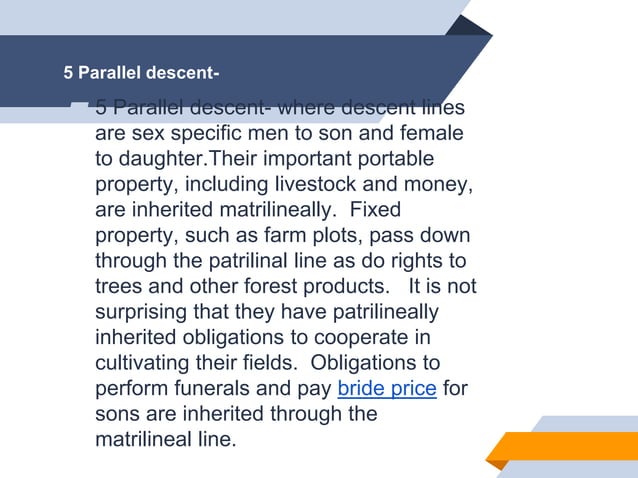 5 Parallel descent-

5 Parallel descent- where descent lines are sex specific men to son and female to daughter.Their important portable property, including livestock and money, are inherited matrilineally. Fixed property, such as farm plots, pass down through the patrilinal line as do rights to trees and other forest products. It is not surprising that they have patrilineally inherited obligations to cooperate in cultivating their fields. Obligations to perform funerals and pay bride price for sons are inherited through the matrilineal line.